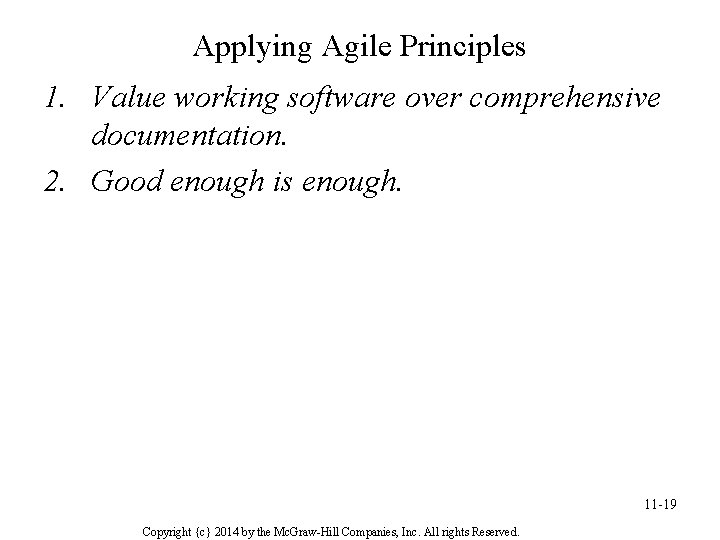 Applying Agile Principles

1. Value working software over comprehensive documentation.

2. Good enough is enough.

11-19

Copyright {c} 2014 by the McGraw-Hill Companies, Inc. All rights Reserved.